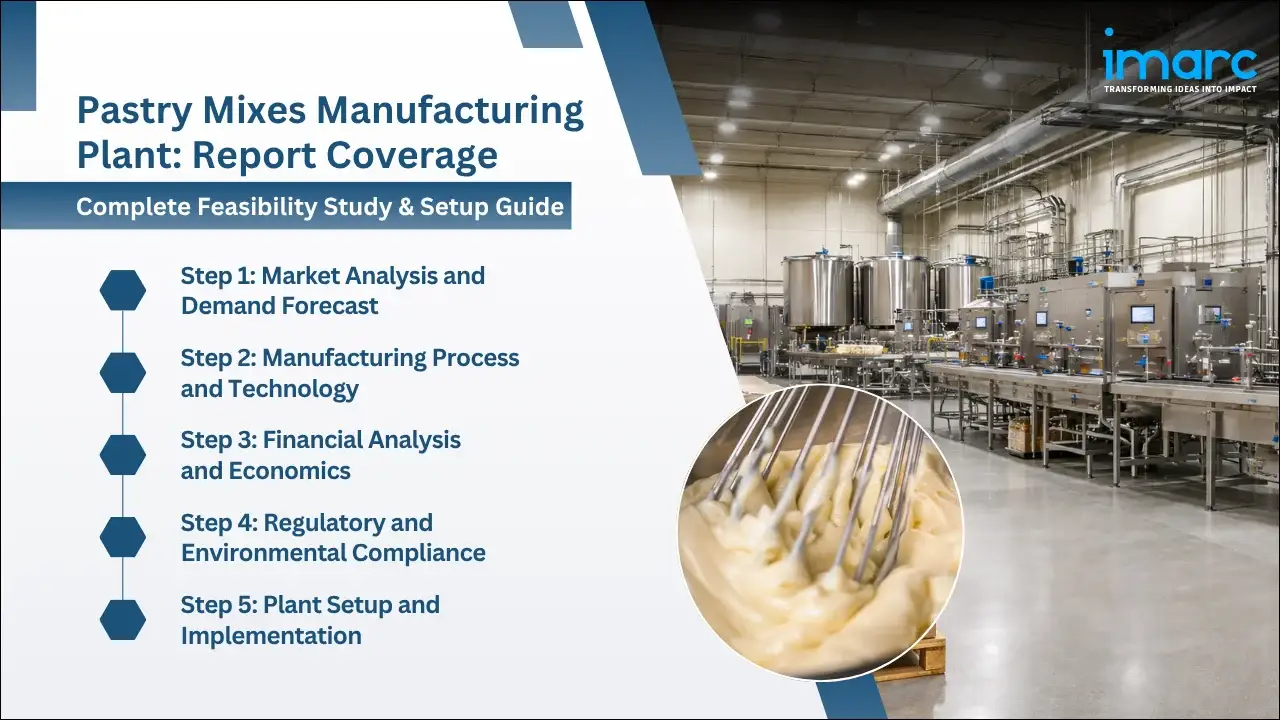 imarc
TRANSFORMING IDEAS INTO IMPACT

Pastry Mixes Manufacturing Plant: Report Coverage

Complete Feasibility Study & Setup Guide

Step 1: Market Analysis and Demand Forecast

Step 2: Manufacturing Process and Technology

Step 3: Financial Analysis and Economics

Step 4: Regulatory and Environmental Compliance

Step 5: Plant Setup and Implementation